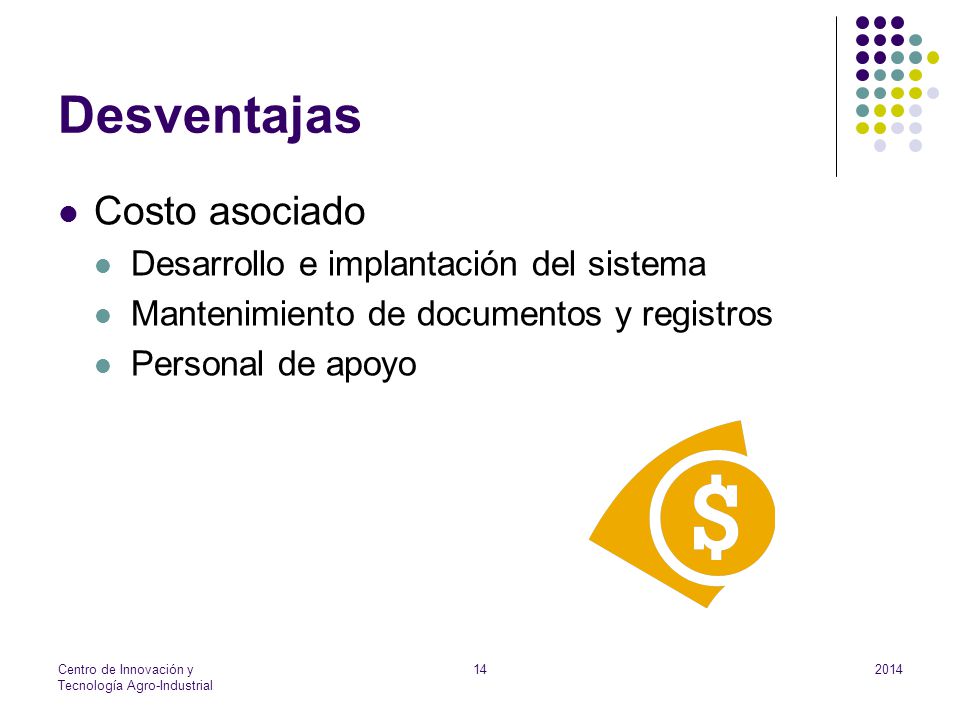 Desventajas

- Costo asociado
  - Desarrollo e implantación del sistema
  - Mantenimiento de documentos y registros
  - Personal de apoyo

$

Centro de Innovación y Tecnología Agro-Industrial

14

2014